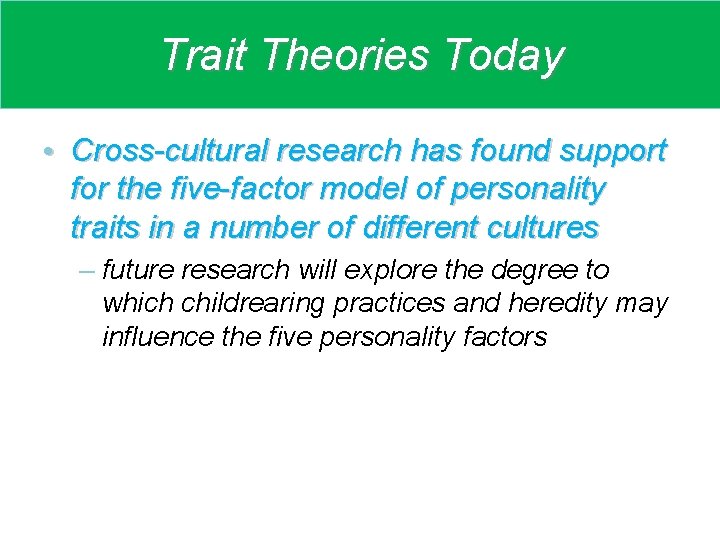 Trait Theories Today

• Cross-cultural research has found support for the five-factor model of personality traits in a number of different cultures

– future research will explore the degree to which childrearing practices and heredity may influence the five personality factors